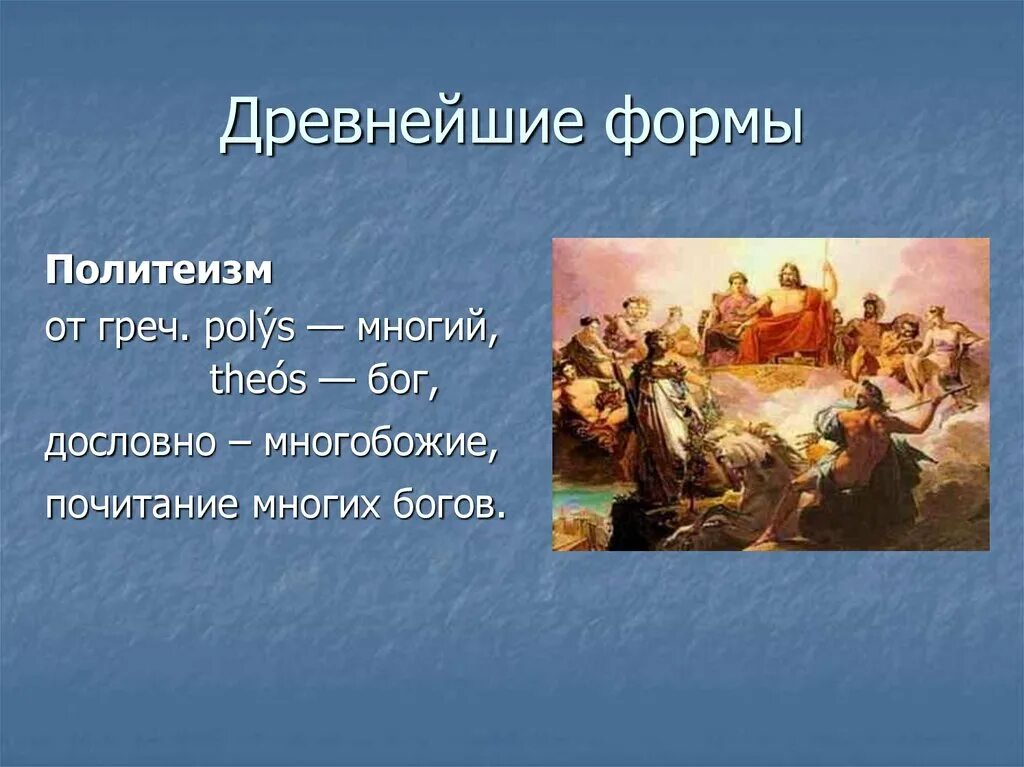 Древнейшие формы

Политеизм

от греч. polýs — многий,
theós — бог,

дословно – многобожие,

почитание многих богов.